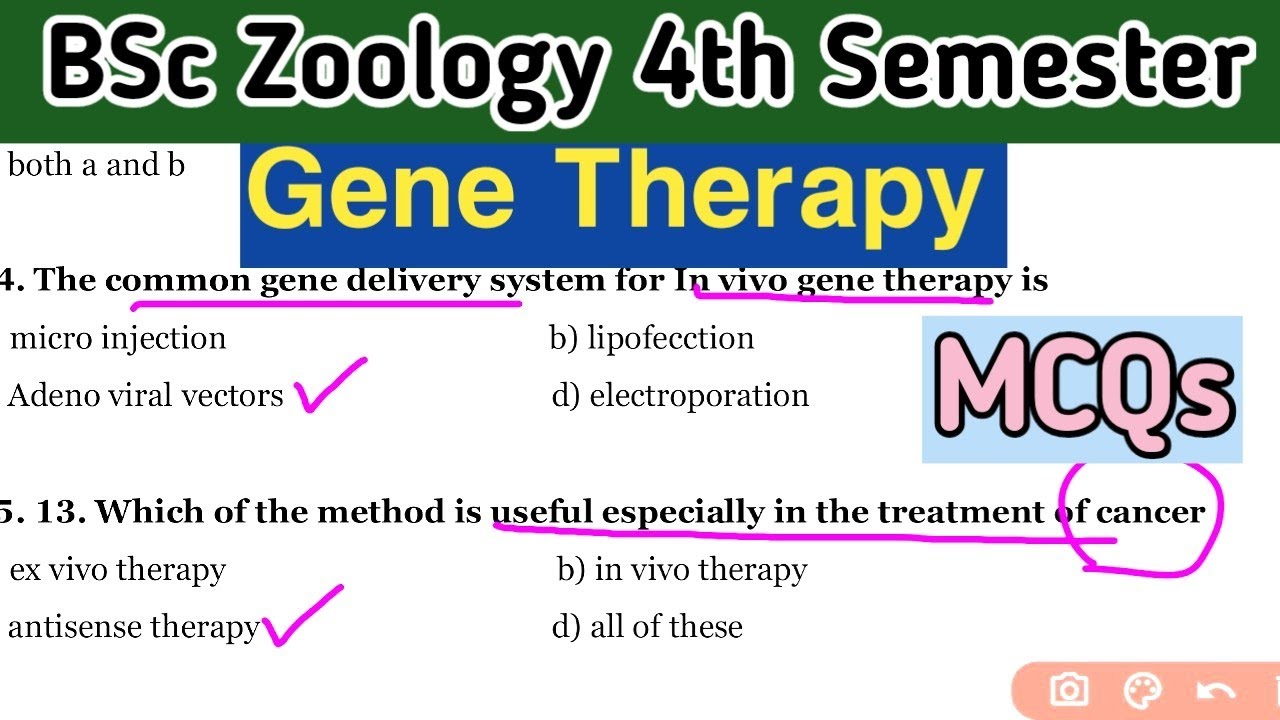 BSc Zoology 4th Semester

both a and b

Gene Therapy

4. The common gene delivery system for In vivo gene therapy is

micro injection

b) lipofecction

Adeno viral vectors

d) electroporation

MCQs

5. 13. Which of the method is useful especially in the treatment of cancer

ex vivo therapy

b) in vivo therapy

antisense therapy

d) all of these